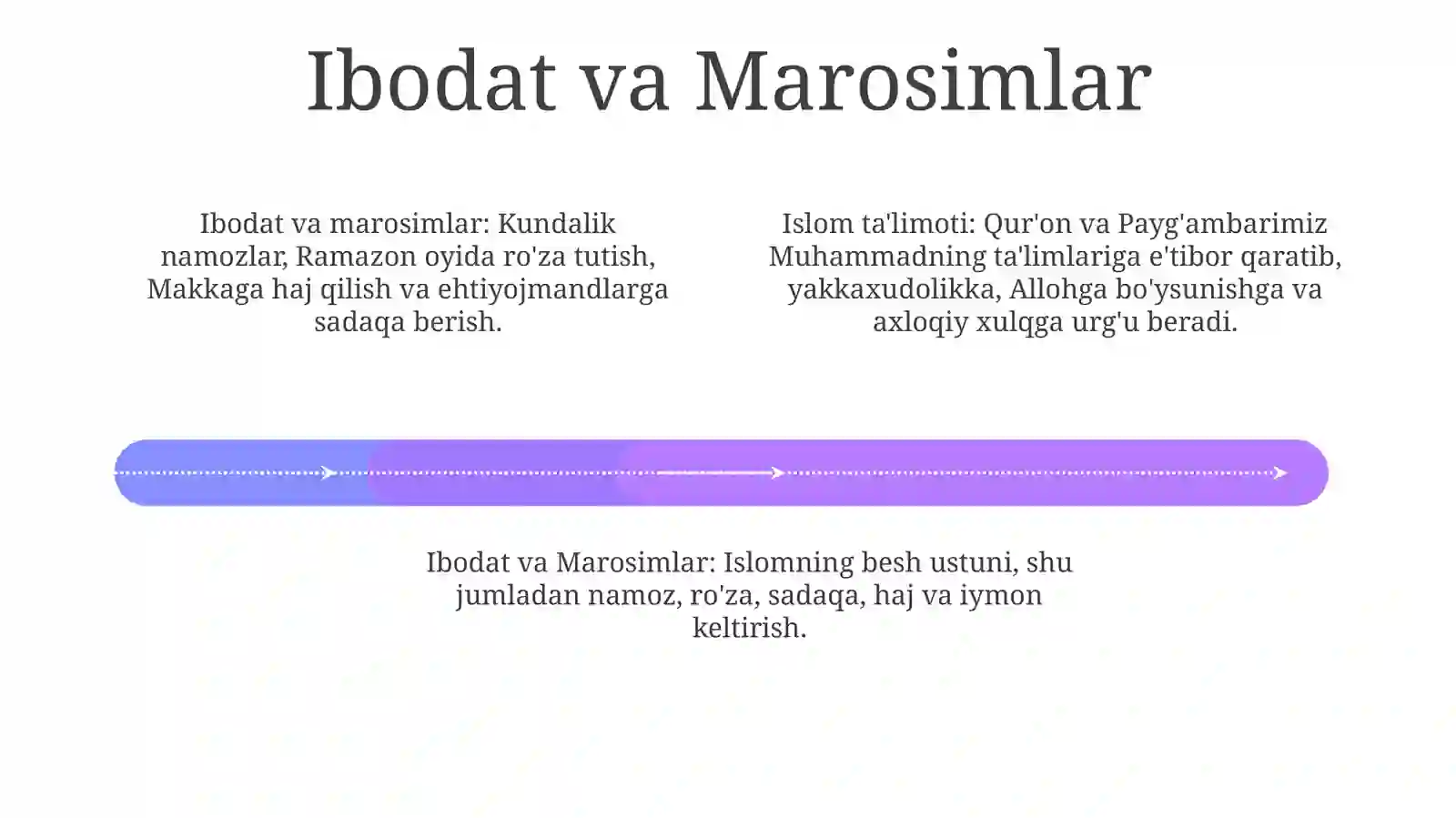 Ibodat va Marosimlar

Ibodat va marosimlar: Kundalik namozlar, Ramazon oyida ro'za tutish, Makkaga haj qilish va ehtiyojmandlarga sadaqa berish.

Islom ta'limoti: Qur'on va Payg'ambarimiz Muhammadning ta'limlariga e'tibor qaratib, yakkaxudolikka, Allohga bo'ysunishga va axloqiy xulqga urg'u beradi.

Ibodat va Marosimlar: Islomning besh ustuni, shu jumladan namoz, ro'za, sadaqa, haj va iymon keltirish.